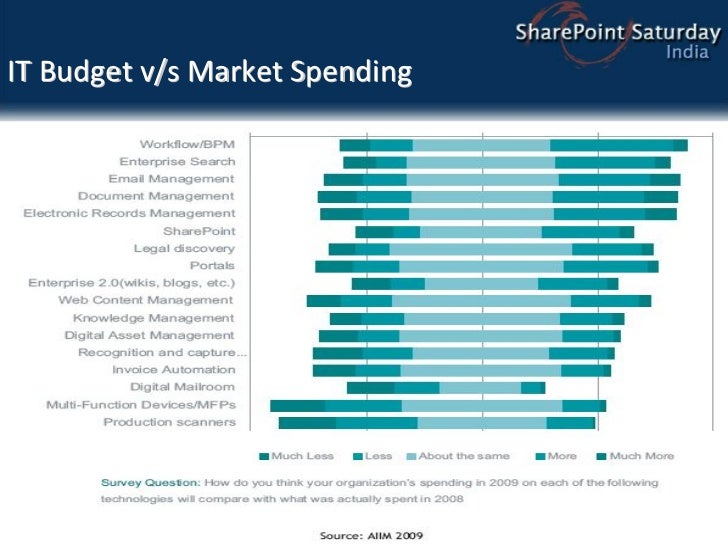 SharePoint Saturday
India

IT Budget v/s Market Spending

Workflow/BPM
Enterprise Search
Email Management
Document Management
Electronic Records Management
SharePoint
Legal discovery
Portals
Enterprise 2.0(wikis, blogs, etc.)
Web Content Management
Knowledge Management
Digital Asset Management
Recognition and capture...
Invoice Automation
Digital Mailroom
Multi-Function Devices/MFPs
Production scanners

Much Less Less About the same More Much More

Survey Question: How do you think your organization's spending in 2009 on each of the following technologies will compare with what was actually spent in 2008

Source: AIIM 2009